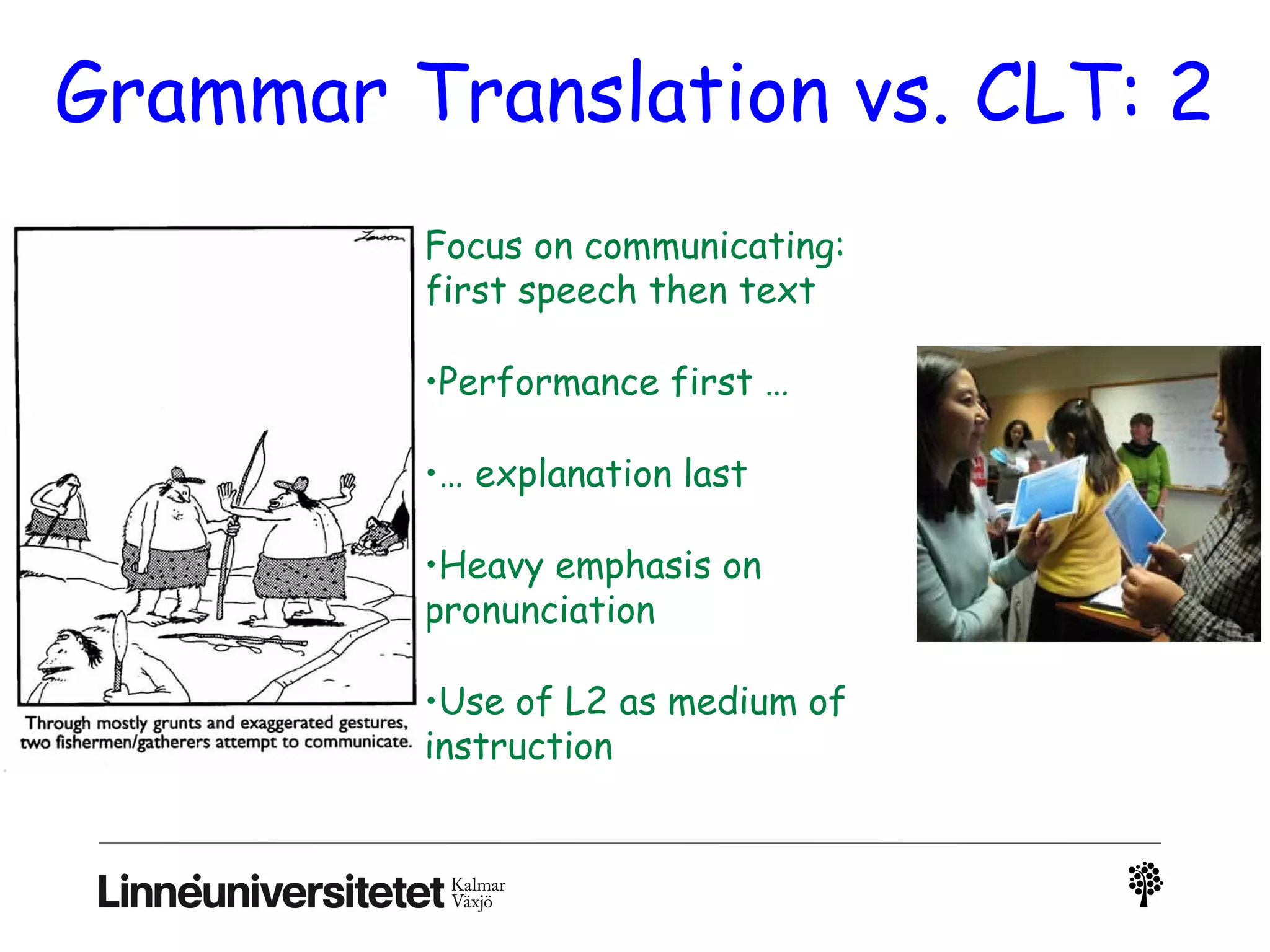 Grammar Translation vs. CLT: 2

Larson

Through mostly grunts and exaggerated gestures, two fishermen/gatherers attempt to communicate.

Focus on communicating: first speech then text

•Performance first …

•… explanation last

•Heavy emphasis on pronunciation

•Use of L2 as medium of instruction

Linnéuniversitetet Kalmar Växjö